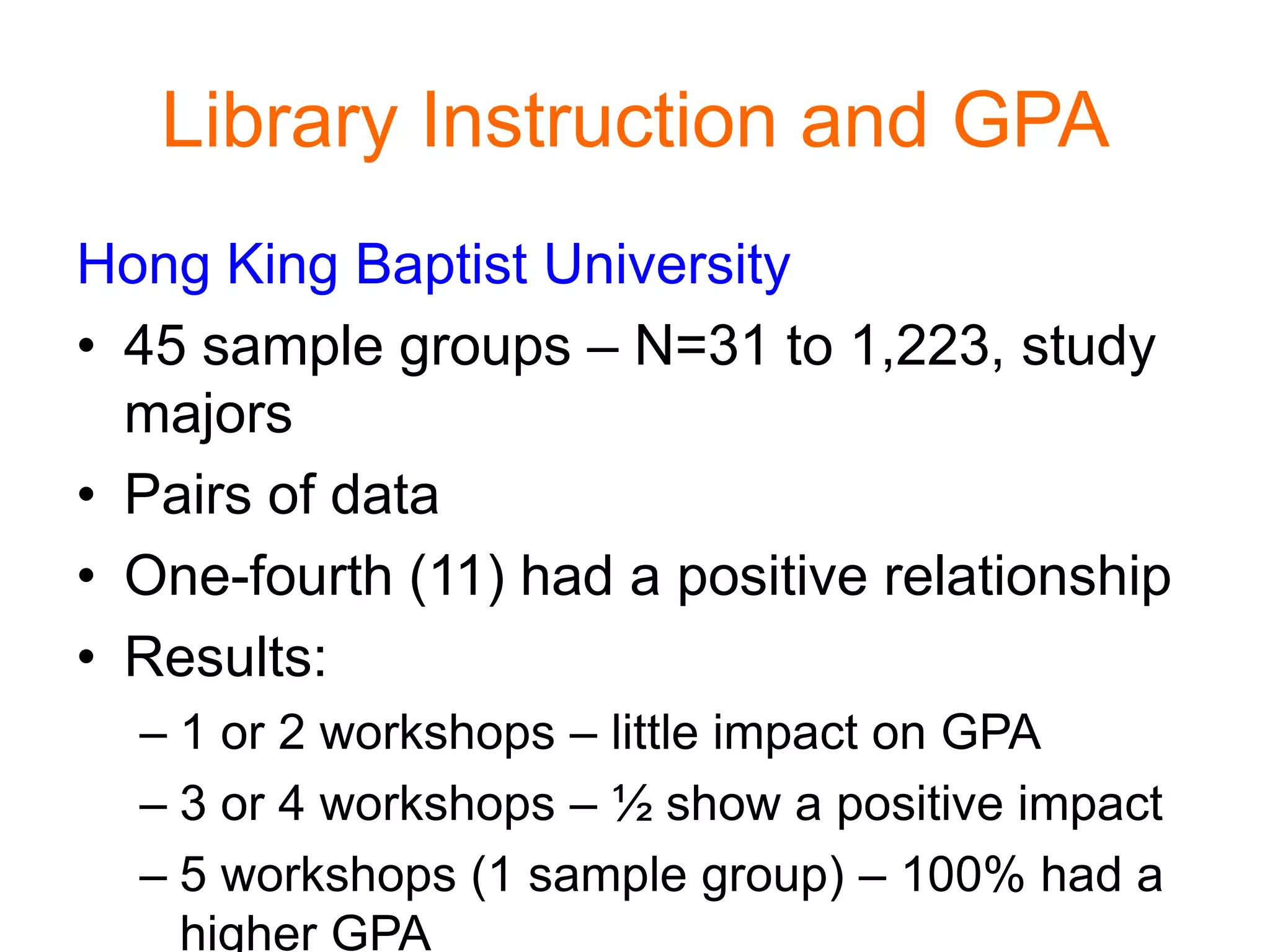 Library Instruction and GPA

Hong King Baptist University

• 45 sample groups – N=31 to 1,223, study majors
• Pairs of data
• One-fourth (11) had a positive relationship
• Results:
– 1 or 2 workshops – little impact on GPA
– 3 or 4 workshops – ½ show a positive impact
– 5 workshops (1 sample group) – 100% had a higher GPA